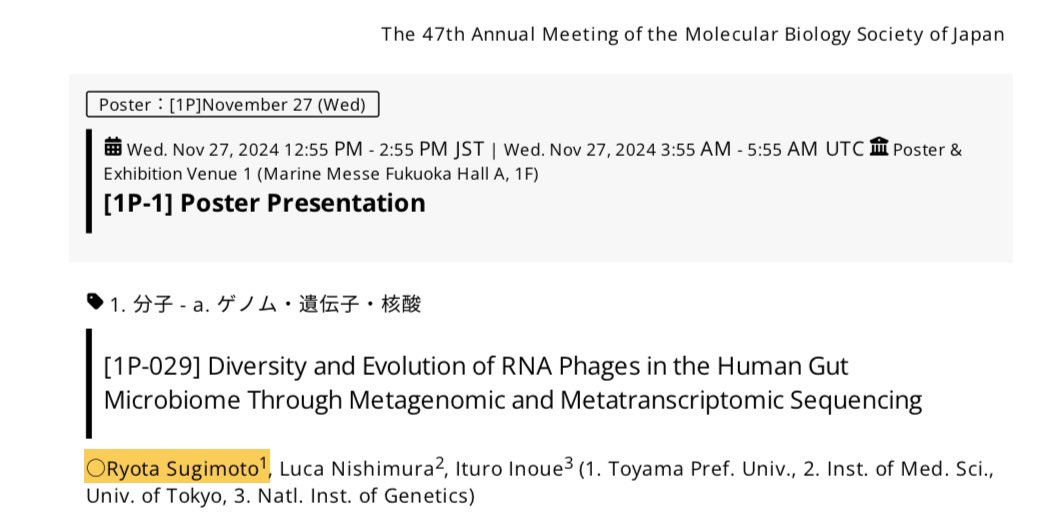 The 47th Annual Meeting of the Molecular Biology Society of Japan

Poster：[1P]November 27 (Wed)

Wed. Nov 27, 2024 12:55 PM - 2:55 PM JST | Wed. Nov 27, 2024 3:55 AM - 5:55 AM UTC Poster & Exhibition Venue 1 (Marine Messe Fukuoka Hall A, 1F)

[1P-1] Poster Presentation

1. 分子 - a. ゲノム・遺伝子・核酸

[1P-029] Diversity and Evolution of RNA Phages in the Human Gut Microbiome Through Metagenomic and Metatranscriptomic Sequencing

○Ryota Sugimoto$^1$, Luca Nishimura$^2$, Ituro Inoue$^3$ (1. Toyama Pref. Univ., 2. Inst. of Med. Sci., Univ. of Tokyo, 3. Natl. Inst. of Genetics)